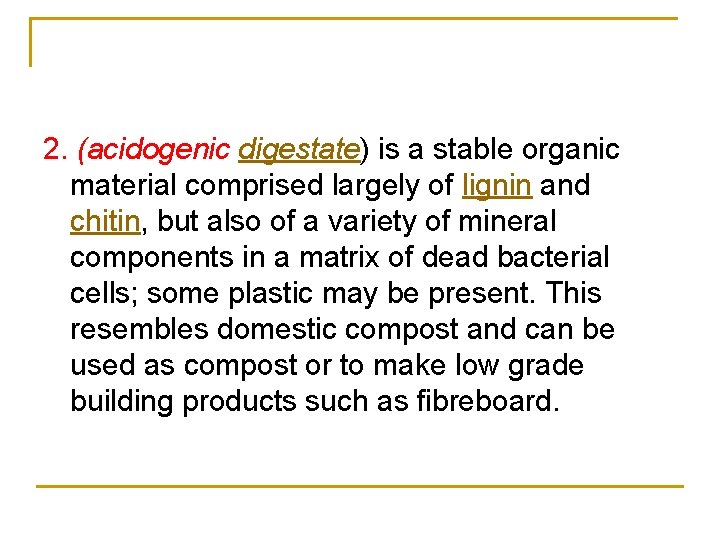 2. (acidogenic digestate) is a stable organic material comprised largely of lignin and chitin, but also of a variety of mineral components in a matrix of dead bacterial cells; some plastic may be present. This resembles domestic compost and can be used as compost or to make low grade building products such as fibreboard.